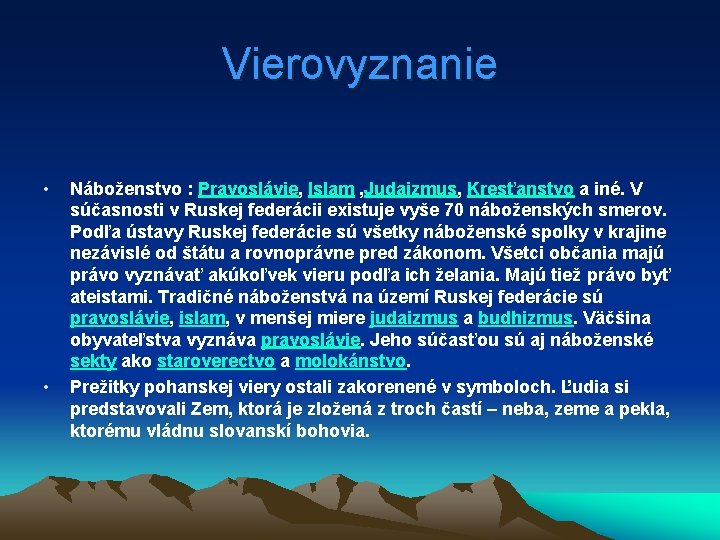 Vierovyznanie

• Náboženstvo : Pravoslávie, Islam ,Judaizmus, Kresťanstvo a iné. V súčasnosti v Ruskej federácii existuje vyše 70 náboženských smerov. Podľa ústavy Ruskej federácie sú všetky náboženské spolky v krajine nezávislé od štátu a rovnoprávne pred zákonom. Všetci občania majú právo vyznávať akúkoľvek vieru podľa ich želania. Majú tiež právo byť ateistami. Tradičné náboženstvá na území Ruskej federácie sú pravoslávie, islam, v menšej miere judaizmus a budhizmus. Väčšina obyvateľstva vyznáva pravoslávie. Jeho súčasťou sú aj náboženské sekty ako staroverectvo a molokánstvo.

• Prežitky pohanskej viery ostali zakorenené v symboloch. Ľudia si predstavovali Zem, ktorá je zložená z troch častí – neba, zeme a pekla, ktorému vládnu slovanskí bohovia.